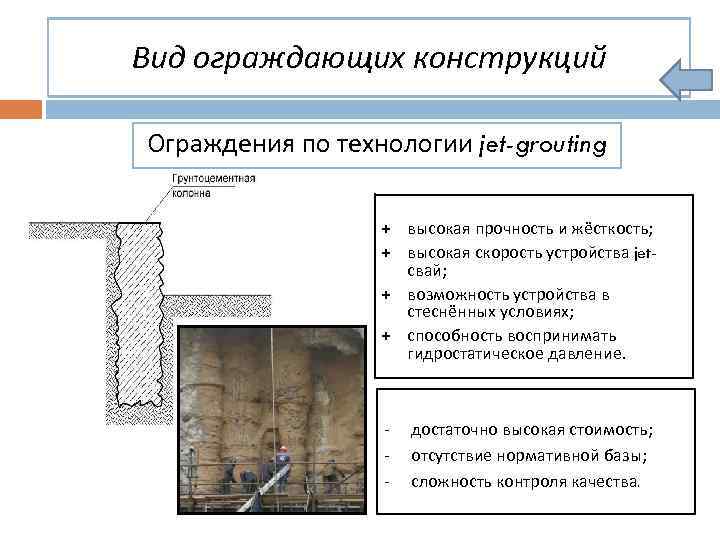 Вид ограждающих конструкций

Ограждения по технологии jet-grouting

Грунтоцементная колонна

+ высокая прочность и жёсткость;
+ высокая скорость устройства jet-свай;
+ возможность устройства в стеснённых условиях;
+ способность воспринимать гидростатическое давление.

- достаточно высокая стоимость;
- отсутствие нормативной базы;
- сложность контроля качества.